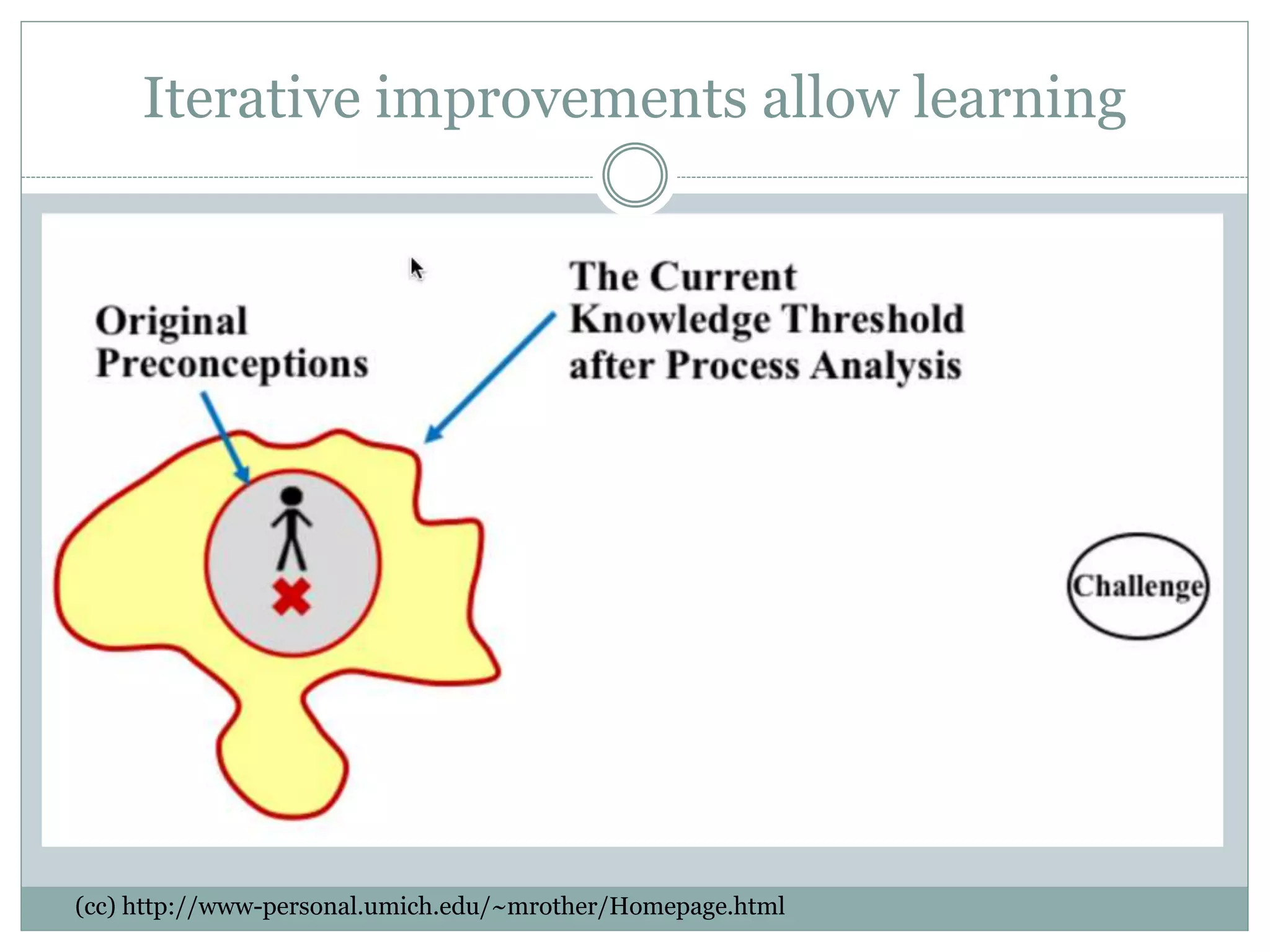 Iterative improvements allow learning

Original Preconceptions

The Current Knowledge Threshold after Process Analysis

Challenge

(cc) http://www-personal.umich.edu/~mrother/Homepage.html